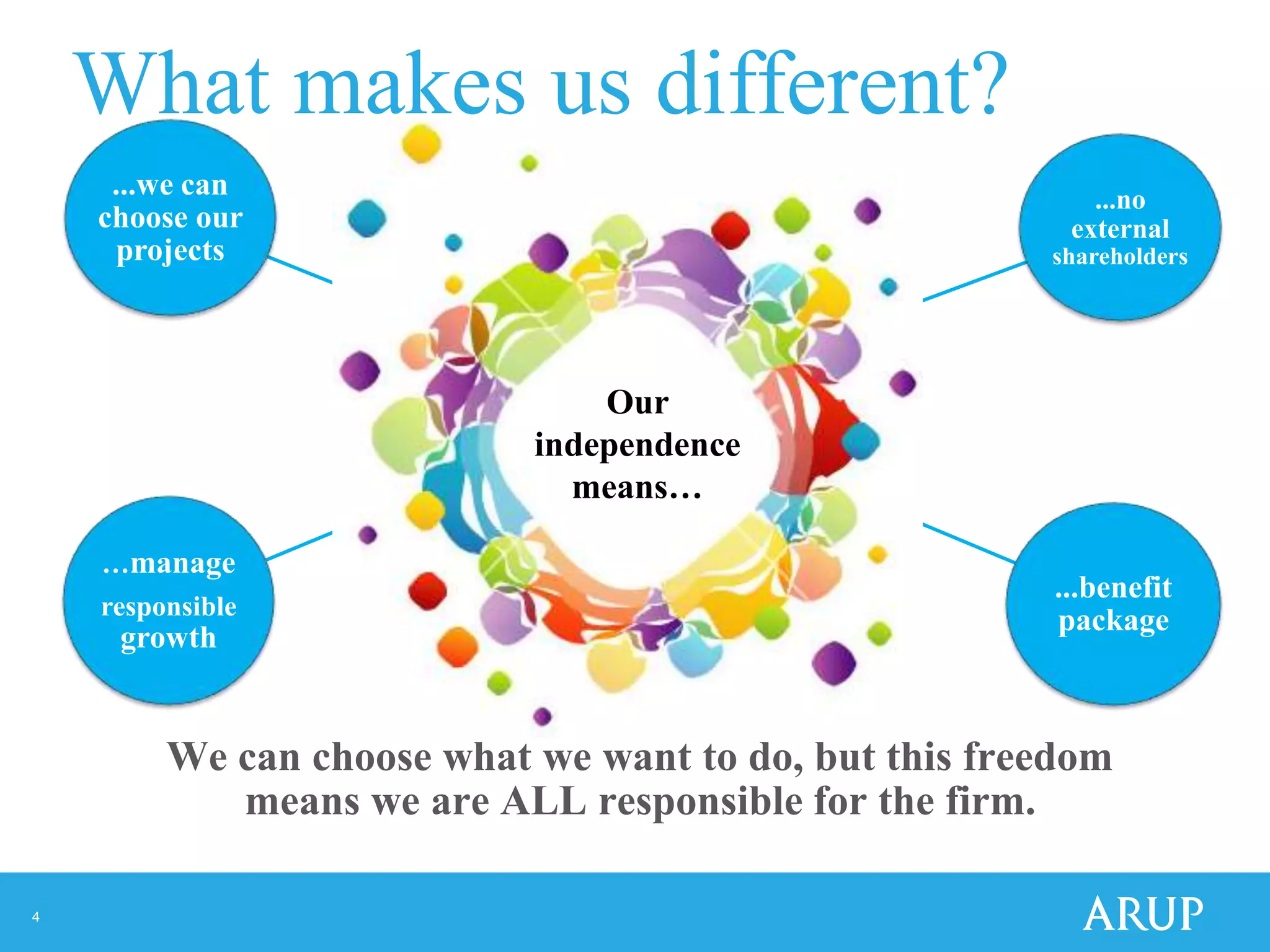 What makes us different?

...we can choose our projects

...no external shareholders

Our independence means…

…manage responsible growth

...benefit package

We can choose what we want to do, but this freedom means we are ALL responsible for the firm.

4

ARUP